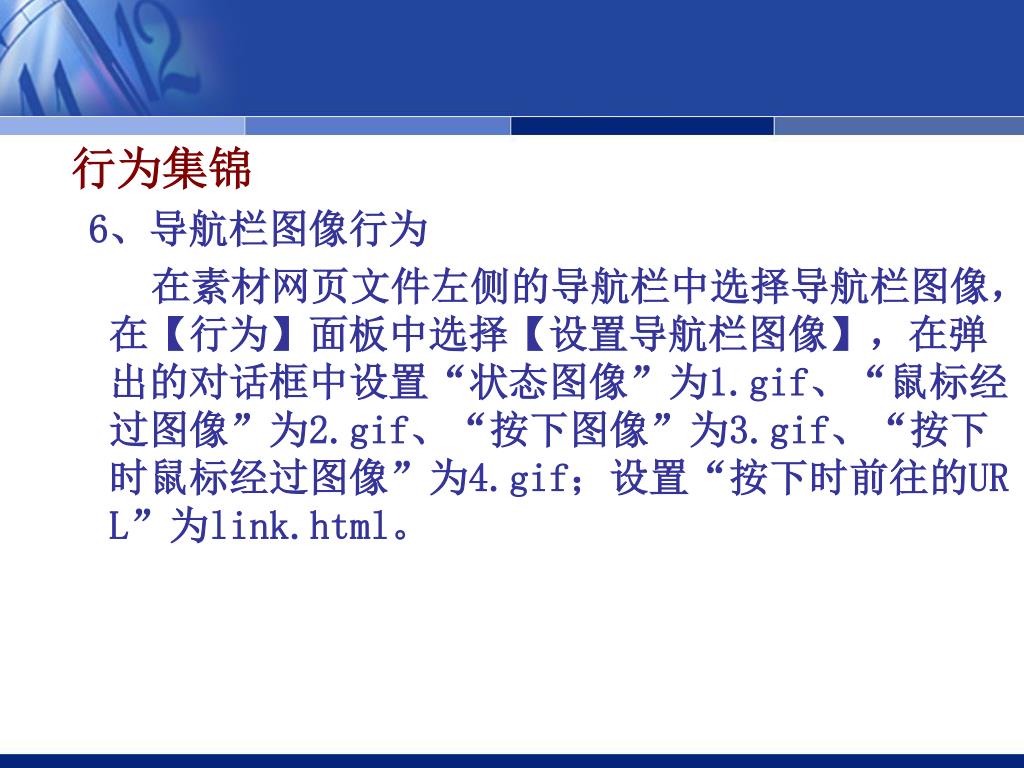 行为集锦

6、导航栏图像行为

在素材网页文件左侧的导航栏中选择导航栏图像，在【行为】面板中选择【设置导航栏图像】，在弹出的对话框中设置“状态图像”为1.gif、“鼠标经过图像”为2.gif、“按下图像”为3.gif、“按下时鼠标经过图像”为4.gif；设置“按下时前往的URL”为link.html。